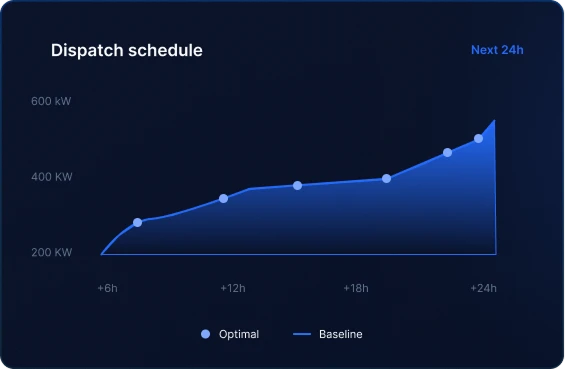 Dispatch schedule

Next 24h

600 kW
400 KW
200 KW

+6h
+12h
+18h
+24h

Optimal
Baseline